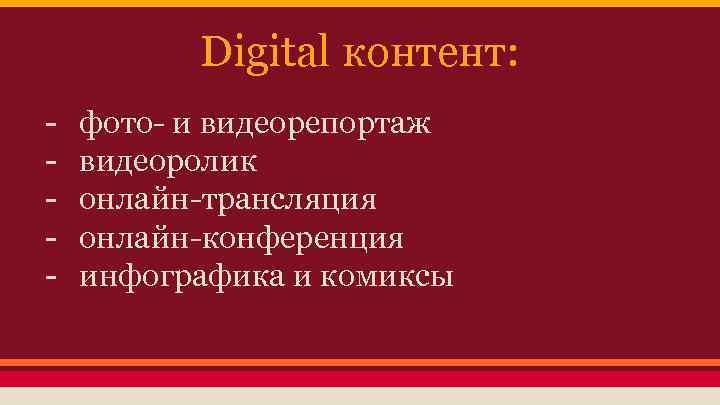 Digital контент:

- фото- и видеорепортаж
- видеоролик
- онлайн-трансляция
- онлайн-конференция
- инфографика и комиксы